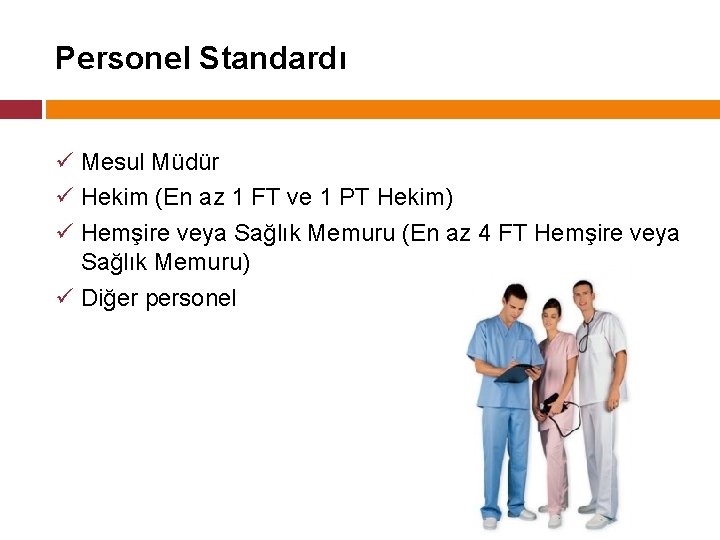 Personel Standardı

✓ Mesul Müdür
✓ Hekim (En az 1 FT ve 1 PT Hekim)
✓ Hemşire veya Sağlık Memuru (En az 4 FT Hemşire veya Sağlık Memuru)
✓ Diğer personel